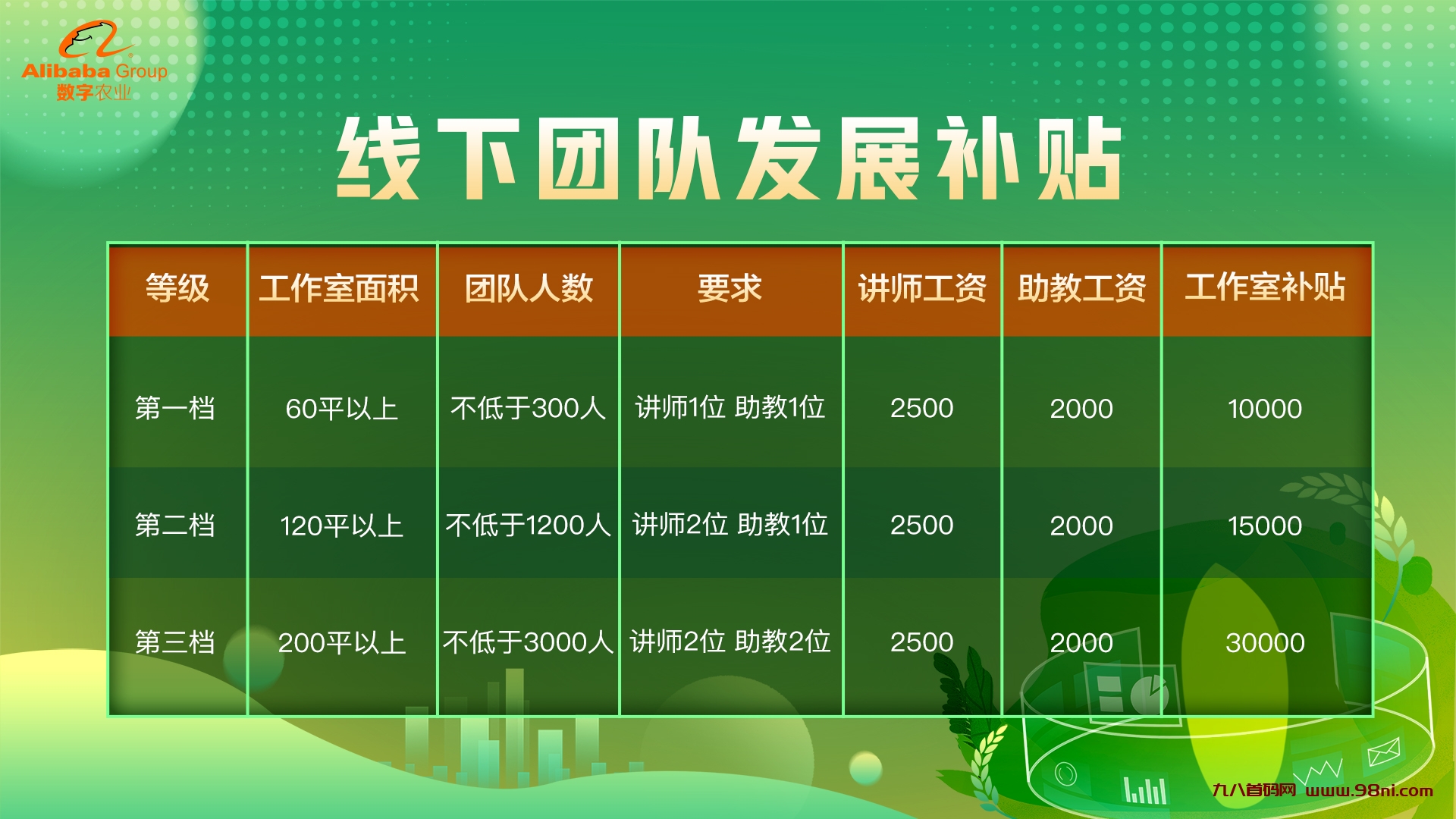 Alibaba Group
数字农业

线下团队发展补贴

| 等级 | 工作室面积 | 团队人数 | 要求 | 讲师工资 | 助教工资 | 工作室补贴 |
|---|---|---|---|---|---|---|
| 第一档 | 60平以上 | 不低于300人 | 讲师1位 助教1位 | 2500 | 2000 | 10000 |
| 第二档 | 120平以上 | 不低于1200人 | 讲师2位 助教1位 | 2500 | 2000 | 15000 |
| 第三档 | 200平以上 | 不低于3000人 | 讲师2位 助教2位 | 2500 | 2000 | 30000 |

九八首码网 www.98ni.com